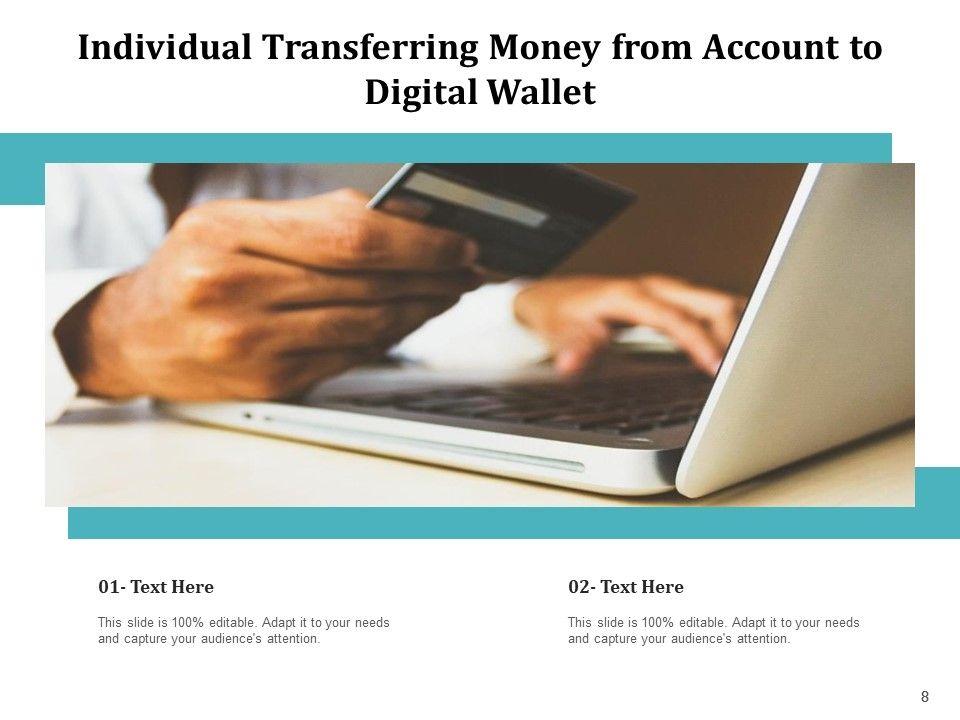 Individual Transferring Money from Account to Digital Wallet

01- Text Here

This slide is 100% editable. Adapt it to your needs and capture your audience's attention.

02- Text Here

This slide is 100% editable. Adapt it to your needs and capture your audience's attention.

8